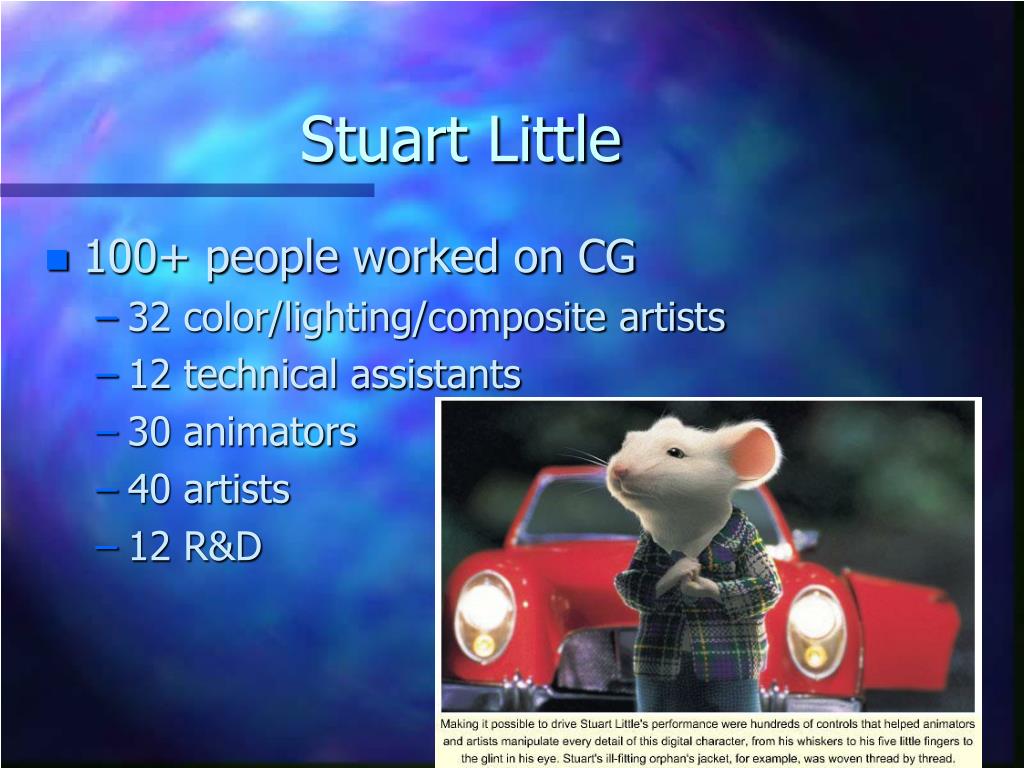 Stuart Little

100+ people worked on CG
– 32 color/lighting/composite artists
– 12 technical assistants
– 30 animators
– 40 artists
– 12 R&D

Making it possible to drive Stuart Little's performance were hundreds of controls that helped animators and artists manipulate every detail of this digital character, from his whiskers to his five little fingers to the glint in his eye. Stuart's ill-fitting orphan's jacket, for example, was woven thread by thread.